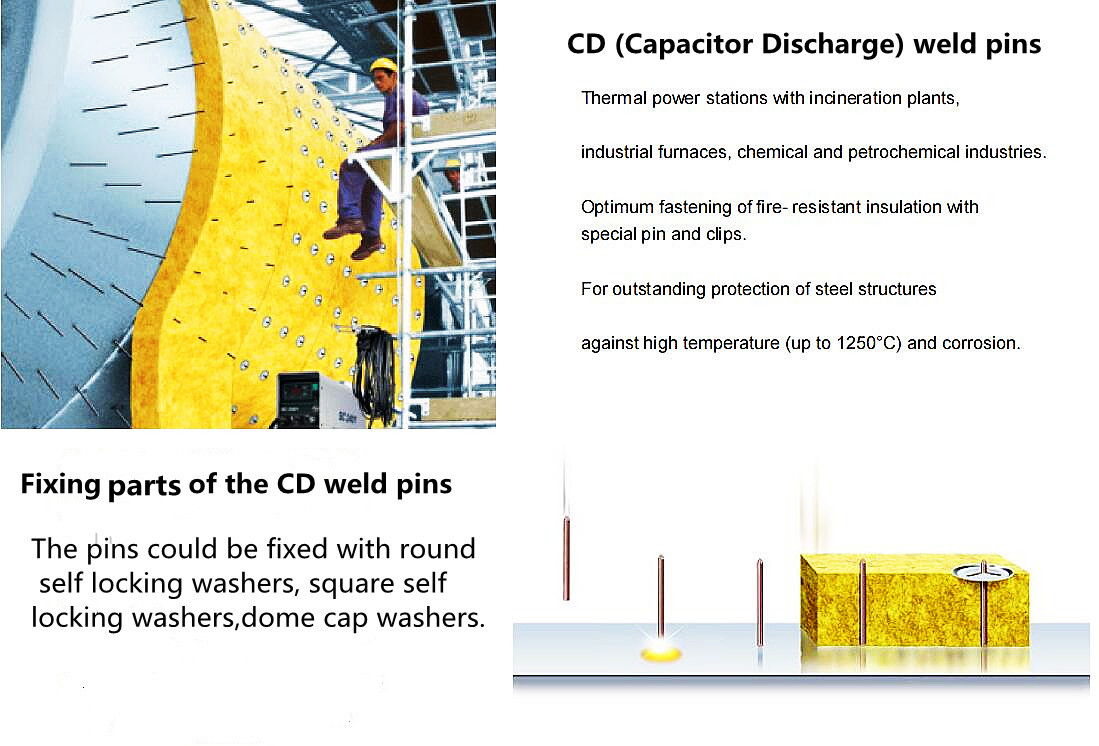 CD (Capacitor Discharge) weld pins

Thermal power stations with incineration plants,

industrial furnaces, chemical and petrochemical industries.

Optimum fastening of fire- resistant insulation with special pin and clips.

For outstanding protection of steel structures

against high temperature (up to 1250°C) and corrosion.

Fixing parts of the CD weld pins

The pins could be fixed with round self locking washers, square self locking washers,dome cap washers.